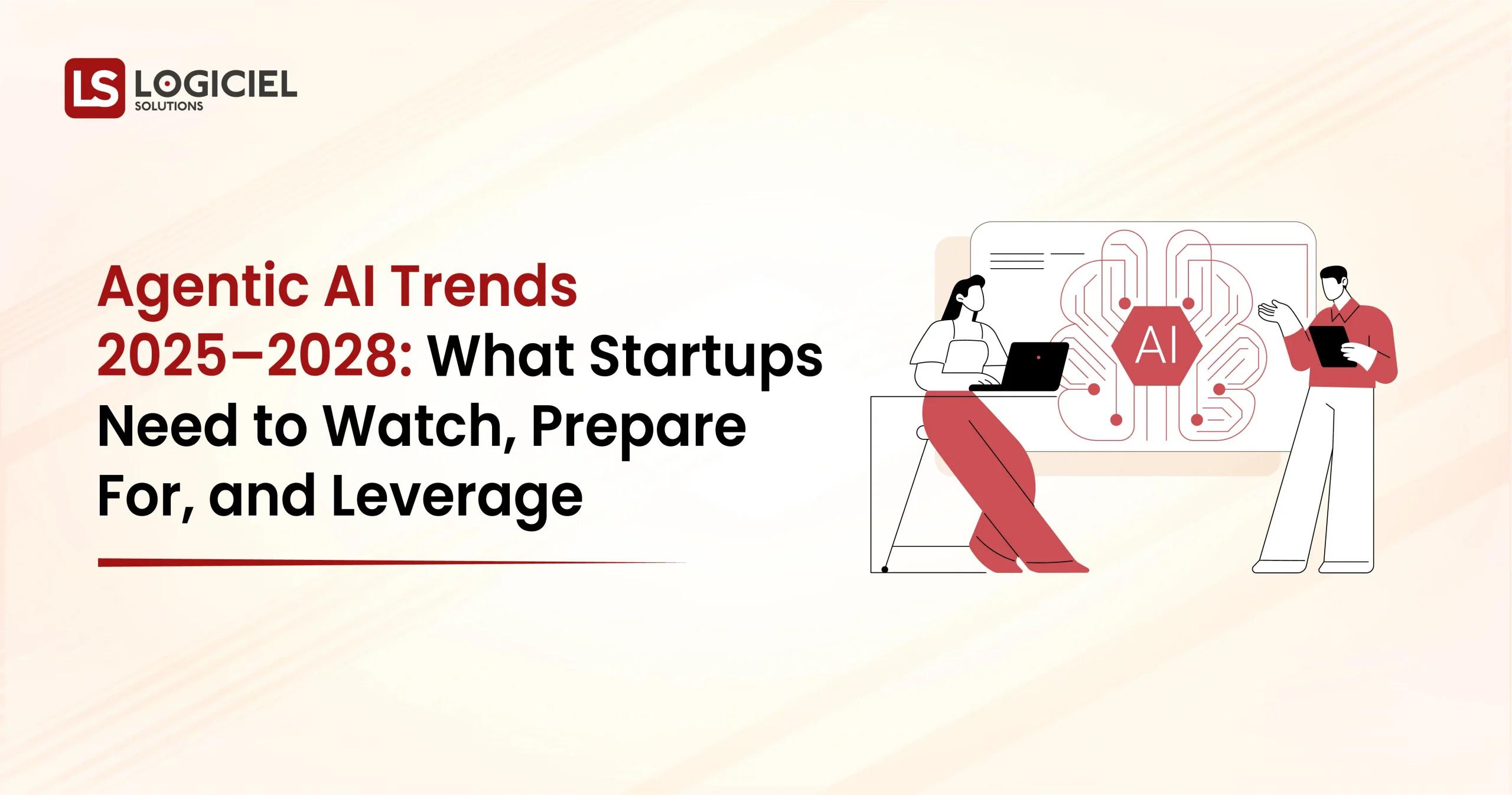 LS LOGICIEL SOLUTIONS

Agentic AI Trends 2025–2028: What Startups Need to Watch, Prepare For, and Leverage

AI